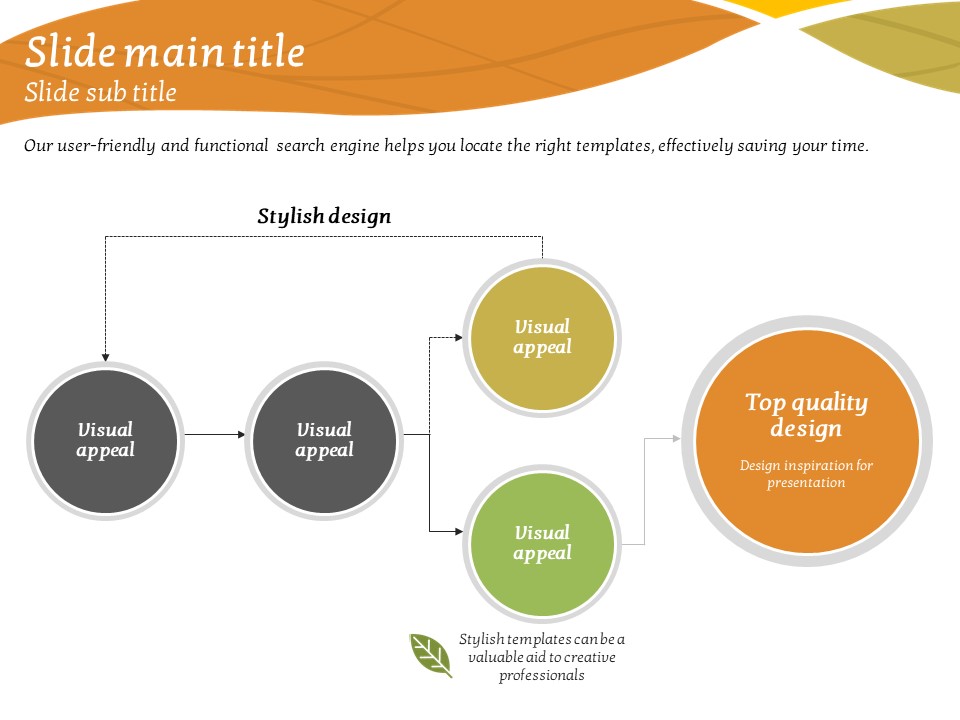 Slide main title
Slide sub title

Our user-friendly and functional search engine helps you locate the right templates, effectively saving your time.

Stylish design

Visual appeal

Visual appeal

Visual appeal

Visual appeal

Top quality design

Design inspiration for presentation

Stylish templates can be a valuable aid to creative professionals